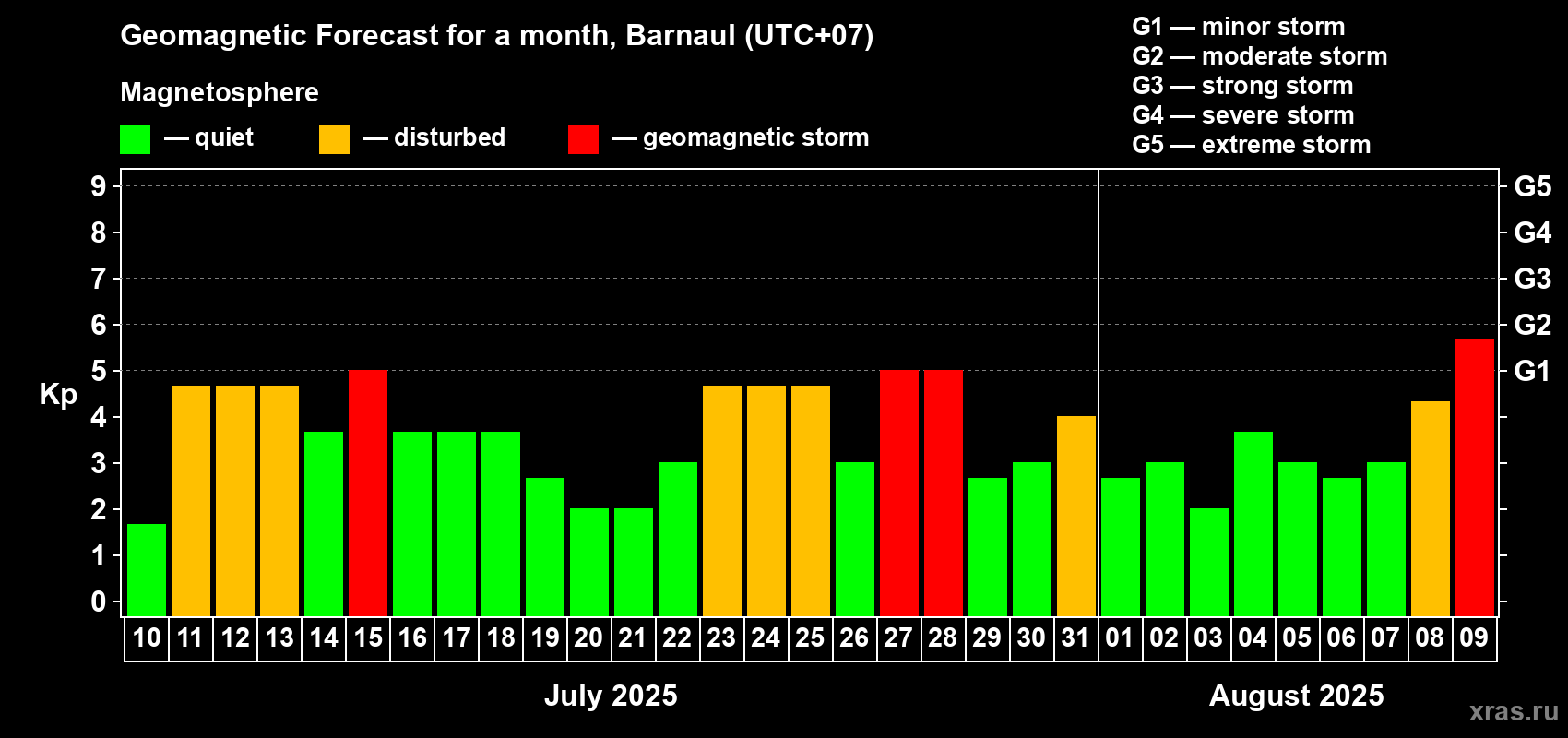 Geomagnetic Forecast for a month, Barnaul (UTC+07)

Magnetosphere

— quiet — disturbed — geomagnetic storm

G1 — minor storm
G2 — moderate storm
G3 — strong storm
G4 — severe storm
G5 — extreme storm

Kp

9 8 7 6 5 4 3 2 1 0

G5 G4 G3 G2 G1

10 11 12 13 14 15 16 17 18 19 20 21 22 23 24 25 26 27 28 29 30 31 01 02 03 04 05 06 07 08 09

July 2025

August 2025

xras.ru